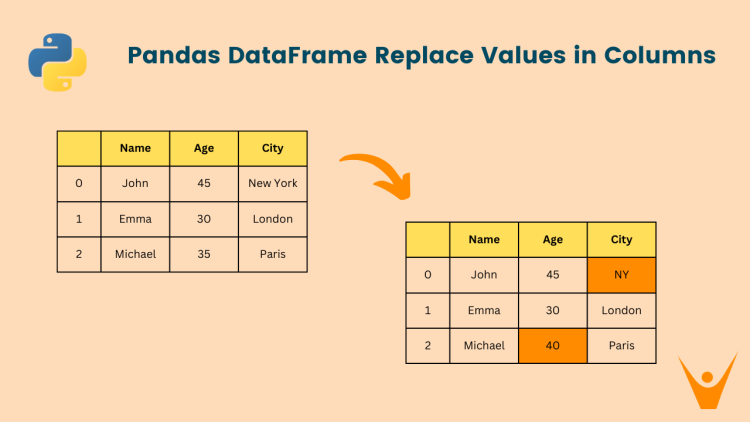 Pandas DataFrame Replace Values in Columns

| | Name | Age | City |
|---|---|---|---|
| 0 | John | 45 | New York |
| 1 | Emma | 30 | London |
| 2 | Michael | 35 | Paris |

| | Name | Age | City |
|---|---|---|---|
| 0 | John | 45 | NY |
| 1 | Emma | 30 | London |
| 2 | Michael | 40 | Paris |